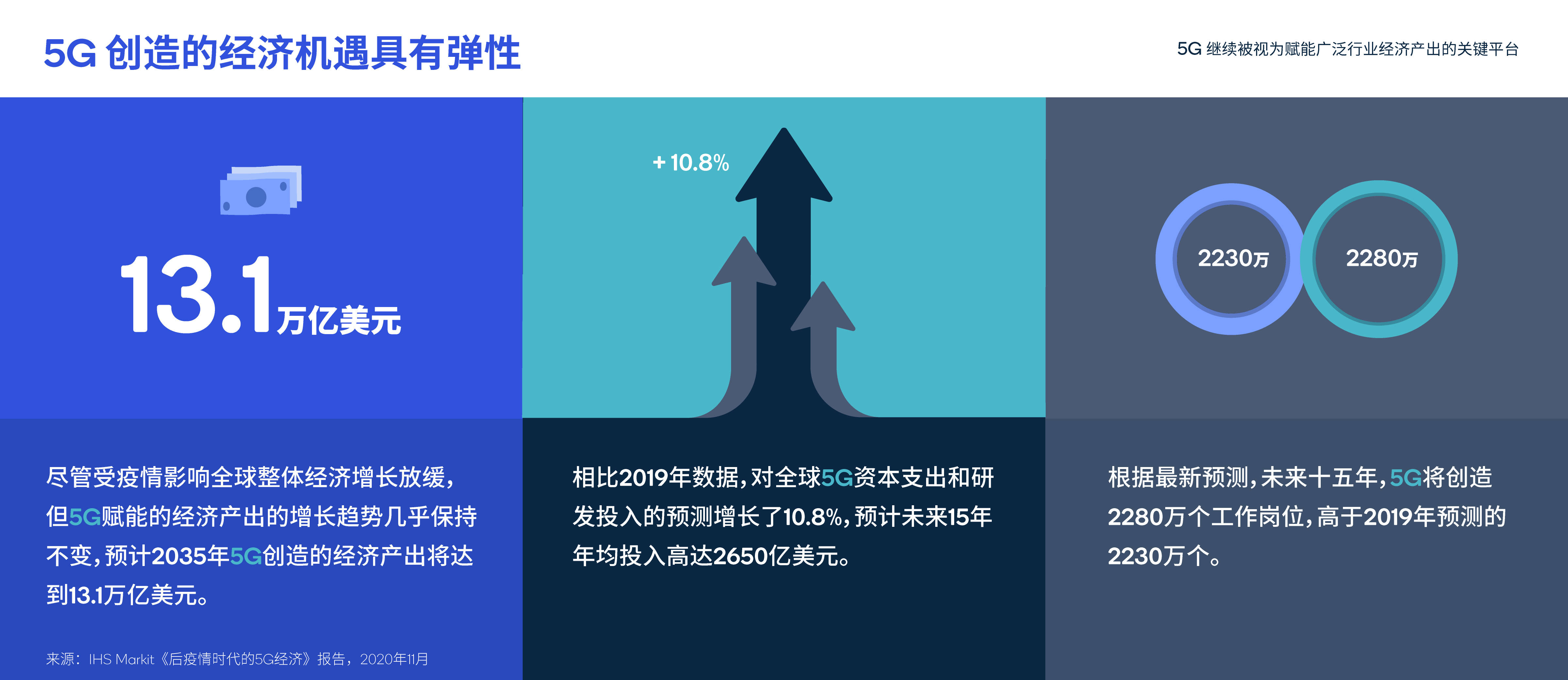 5G 创造的经济机遇具有弹性

5G 继续被视为赋能广泛行业经济产出的关键平台

13.1万亿美元

+ 10.8%

2230万

2280万

尽管受疫情影响全球整体经济增长放缓，但5G赋能的经济产出的增长趋势几乎保持不变，预计2035年5G创造的经济产出将达到13.1万亿美元。

相比2019年数据，对全球5G资本支出和研发投入的预测增长了10.8%，预计未来15年年均投入高达2650亿美元。

根据最新预测，未来十五年，5G将创造2280万个工作岗位，高于2019年预测的2230万个。

来源：IHS Markit《后疫情时代的5G经济》报告，2020年11月